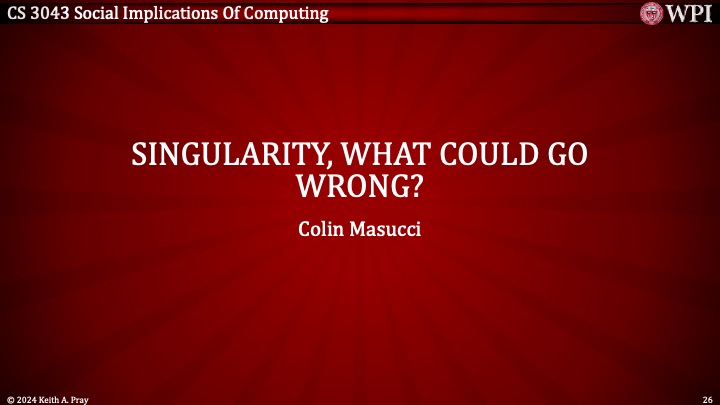 CS 3043 Social Implications Of Computing

WPI

SINGULARITY, WHAT COULD GO WRONG?

Colin Masucci

© 2024 Keith A. Pray

26